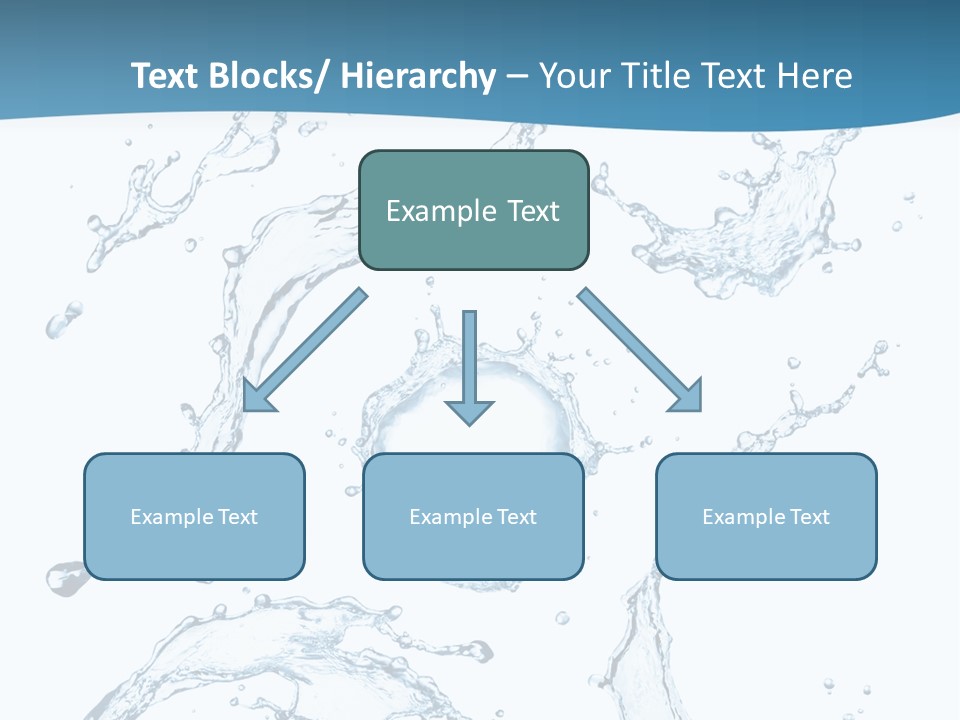 Text Blocks/ Hierarchy – Your Title Text Here

Example Text

Example Text

Example Text

Example Text